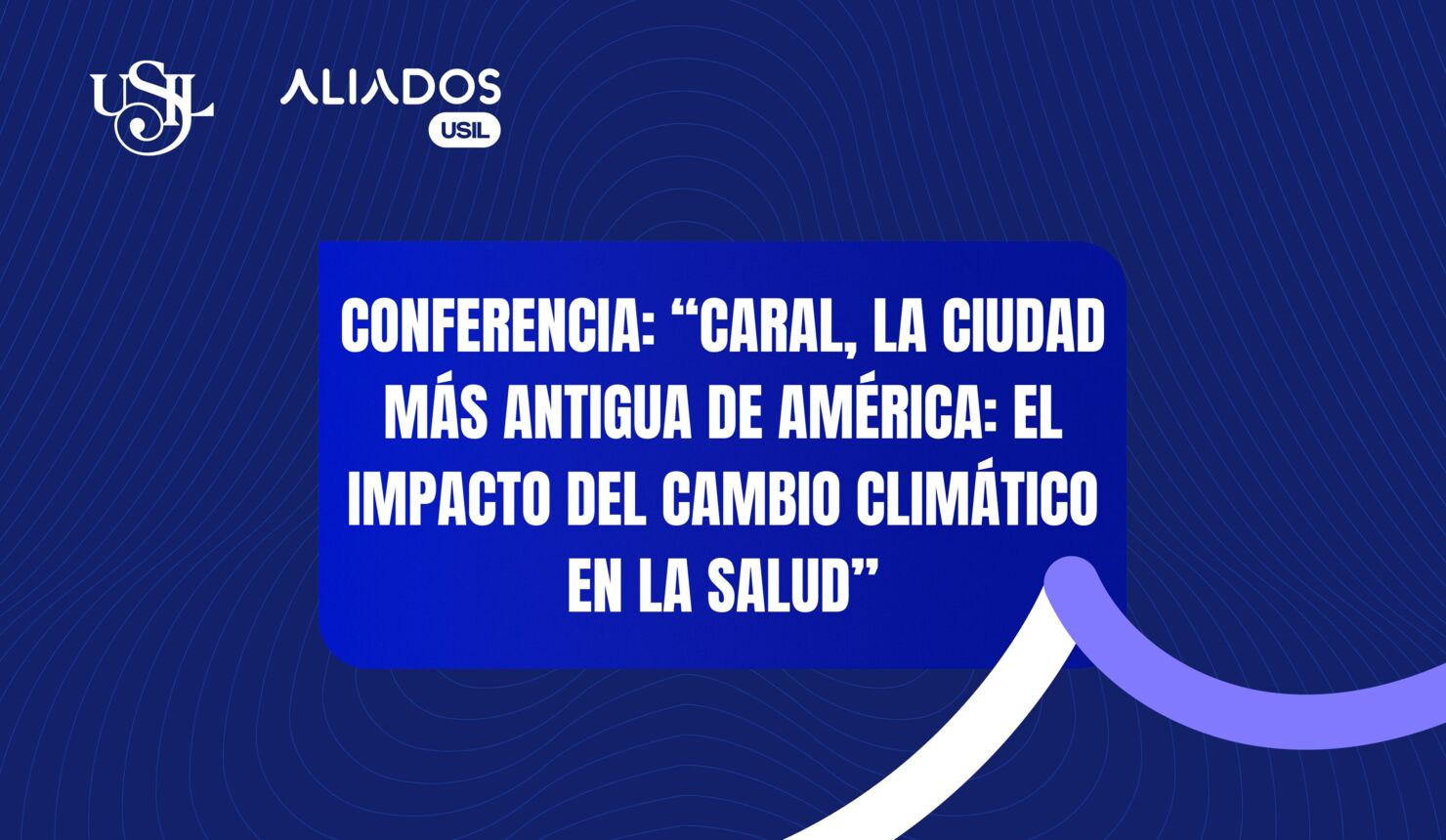 USIL

ALIADOS
USIL

CONFERENCIA: “CARAL, LA CIUDAD MÁS ANTIGUA DE AMÉRICA: EL IMPACTO DEL CAMBIO CLIMÁTICO EN LA SALUD”